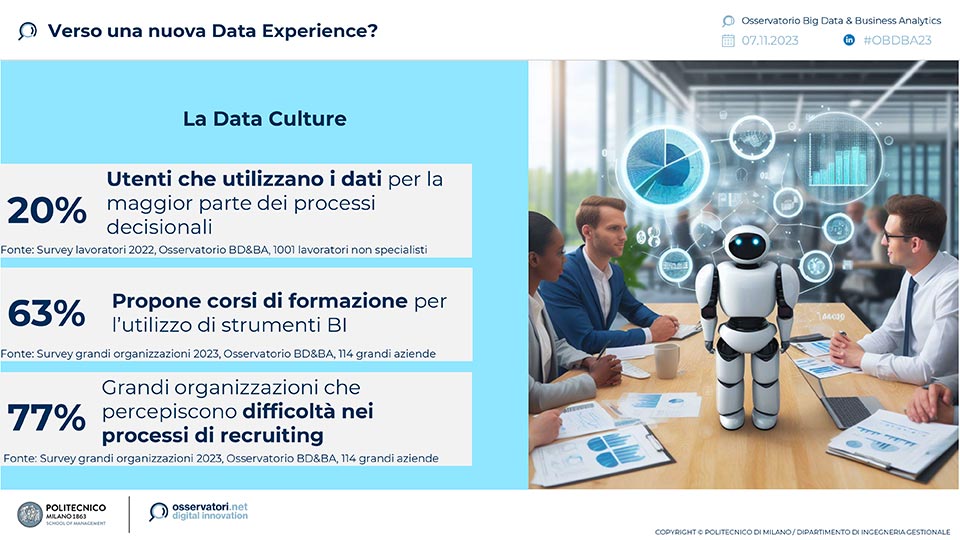 Verso una nuova Data Experience?

Osservatorio Big Data & Business Analytics
07.11.2023 #OBDBA23

La Data Culture

20% Utenti che utilizzano i dati per la maggior parte dei processi decisionali

Fonte: Survey lavoratori 2022, Osservatorio BD&BA, 1001 lavoratori non specialisti

63% Propone corsi di formazione per l'utilizzo di strumenti BI

Fonte: Survey grandi organizzazioni 2023, Osservatorio BD&BA, 114 grandi aziende

77% Grandi organizzazioni che percepiscono difficoltà nei processi di recruiting

Fonte: Survey grandi organizzazioni 2023, Osservatorio BD&BA, 114 grandi aziende

POLITECNICO MILANO 1863 SCHOOL OF MANAGEMENT

osservatori.net digital innovation

COPYRIGHT © POLITECNICO DI MILANO / DIPARTIMENTO DI INGEGNERIA GESTIONALE